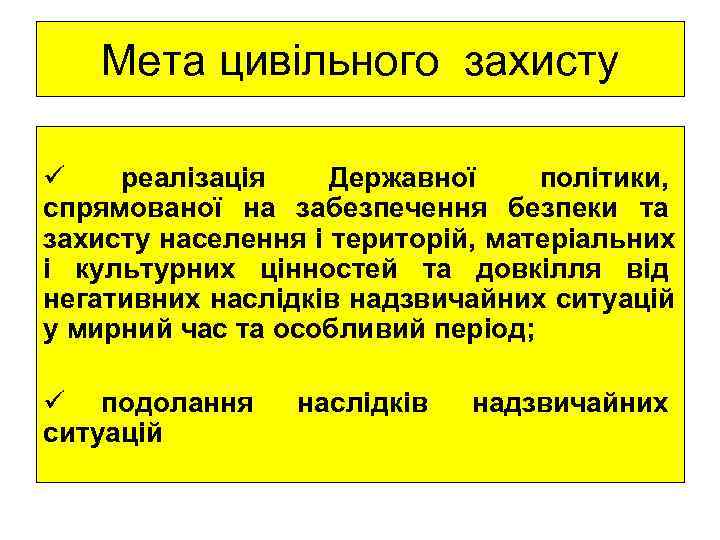 Мета цивільного захисту

✓ реалізація Державної політики, спрямованої на забезпечення безпеки та захисту населення і територій, матеріальних і культурних цінностей та довкілля від негативних наслідків надзвичайних ситуацій у мирний час та особливий період;

✓ подолання наслідків надзвичайних ситуацій